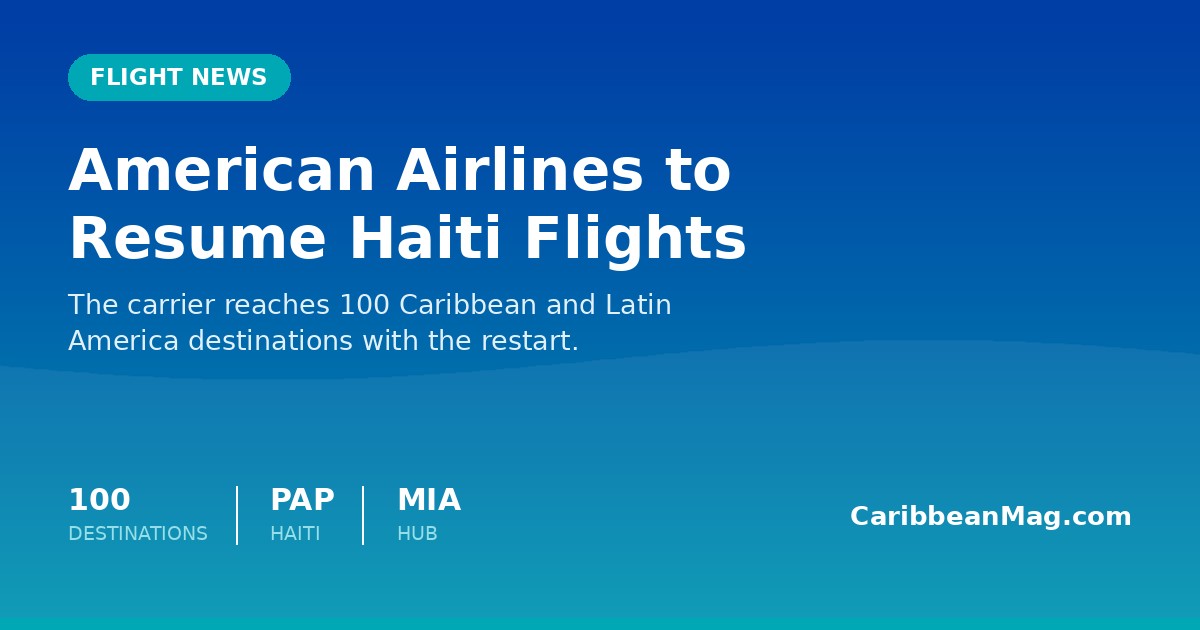 FLIGHT NEWS

American Airlines to Resume Haiti Flights

The carrier reaches 100 Caribbean and Latin America destinations with the restart.

100
DESTINATIONS

PAP
HAITI

MIA
HUB

CaribbeanMag.com